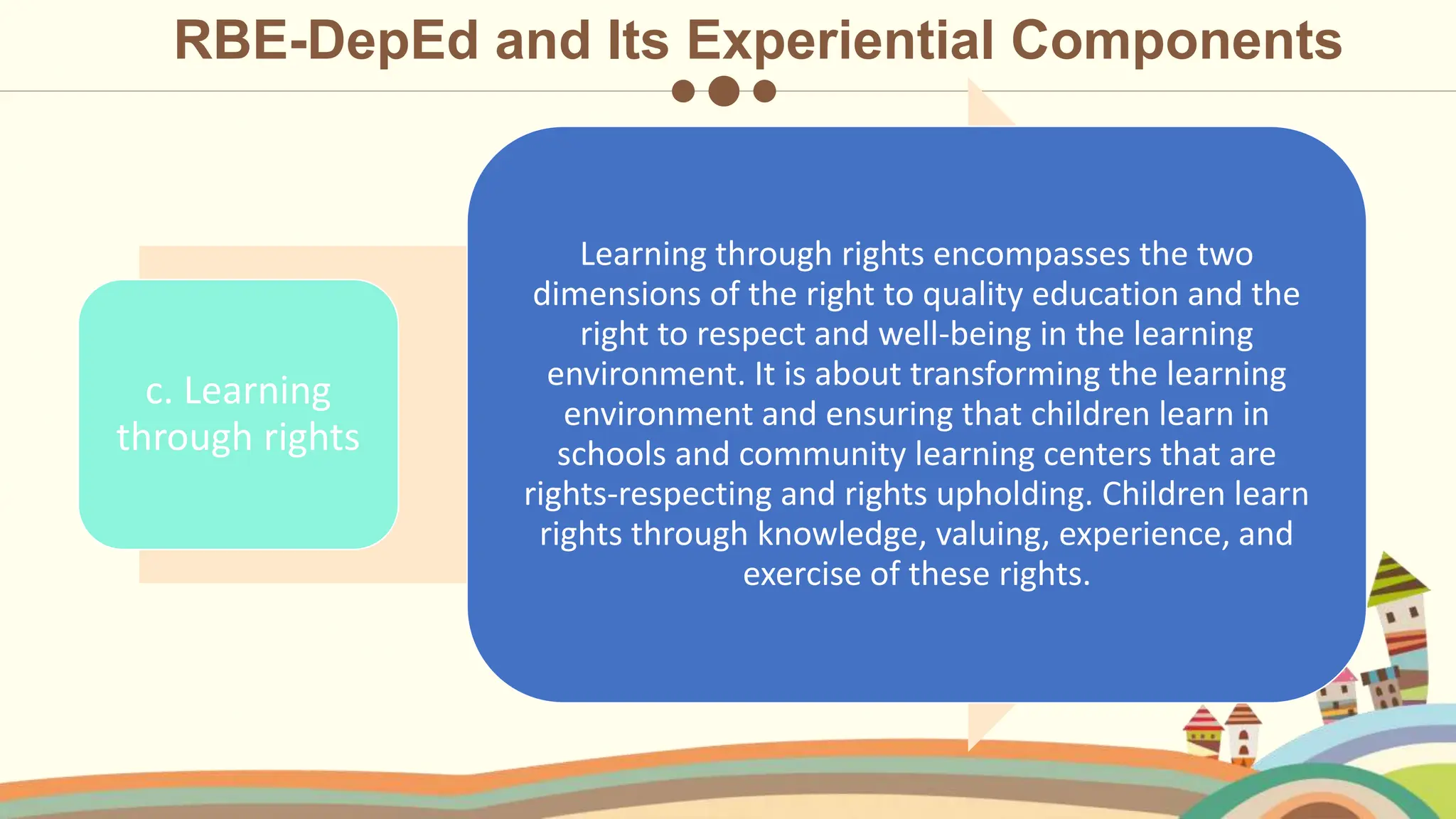 RBE-DepEd and Its Experiential Components

c. Learning through rights

Learning through rights encompasses the two dimensions of the right to quality education and the right to respect and well-being in the learning environment. It is about transforming the learning environment and ensuring that children learn in schools and community learning centers that are rights-respecting and rights upholding. Children learn rights through knowledge, valuing, experience, and exercise of these rights.